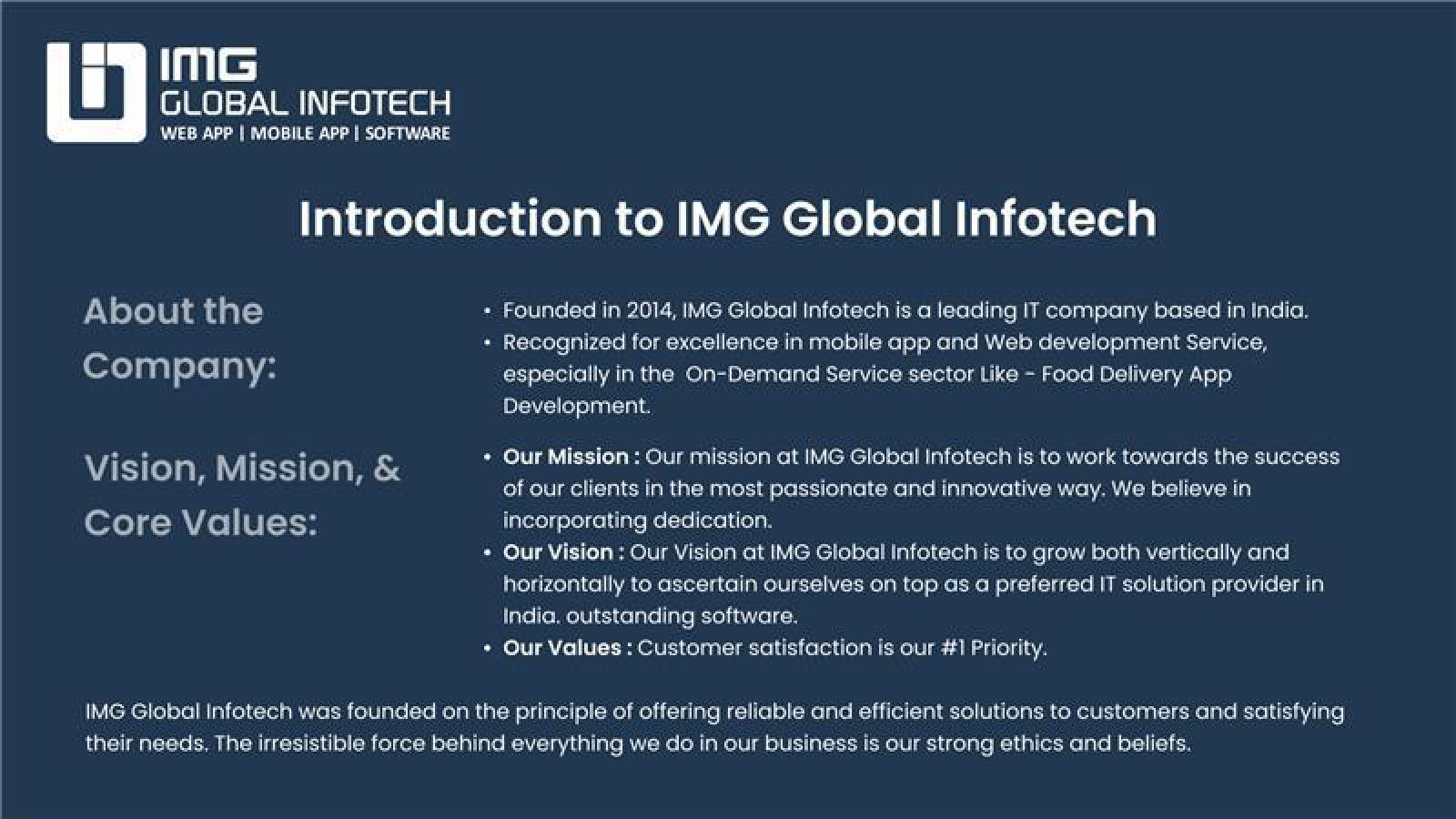 IMG
GLOBAL INFOTECH
WEB APP | MOBILE APP | SOFTWARE

Introduction to IMG Global Infotech

About the Company:

• Founded in 2014, IMG Global Infotech is a leading IT company based in India.
• Recognized for excellence in mobile app and Web development Service, especially in the On-Demand Service sector Like - Food Delivery App Development.

Vision, Mission, & Core Values:

• Our Mission : Our mission at IMG Global Infotech is to work towards the success of our clients in the most passionate and innovative way. We believe in incorporating dedication.
• Our Vision : Our Vision at IMG Global Infotech is to grow both vertically and horizontally to ascertain ourselves on top as a preferred IT solution provider in India. outstanding software.
• Our Values : Customer satisfaction is our #1 Priority.

IMG Global Infotech was founded on the principle of offering reliable and efficient solutions to customers and satisfying their needs. The irresistible force behind everything we do in our business is our strong ethics and beliefs.